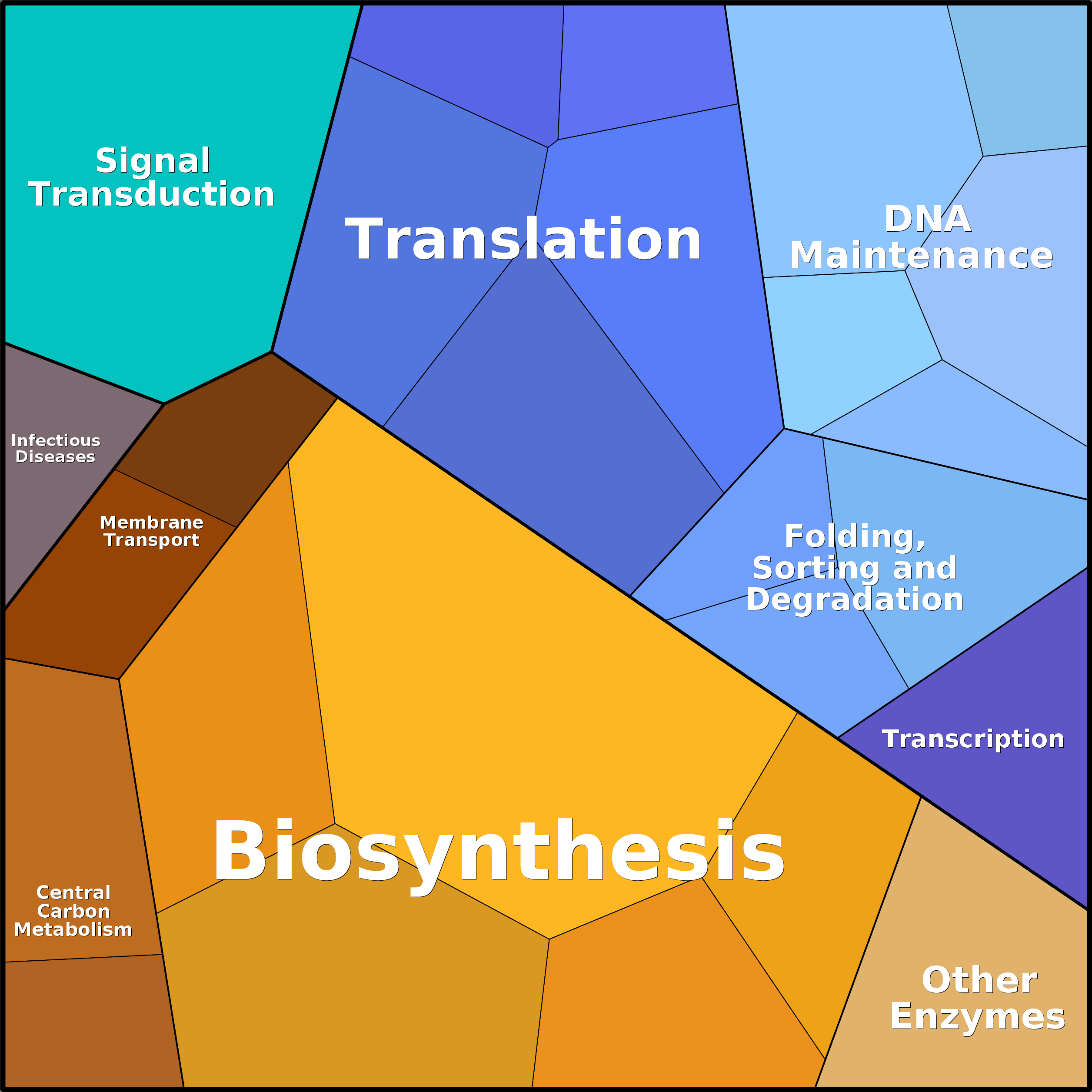 Signal Transduction

Translation

DNA Maintenance

Infectious Diseases

Membrane Transport

Folding, Sorting and Degradation

Transcription

Biosynthesis

Central Carbon Metabolism

Other Enzymes